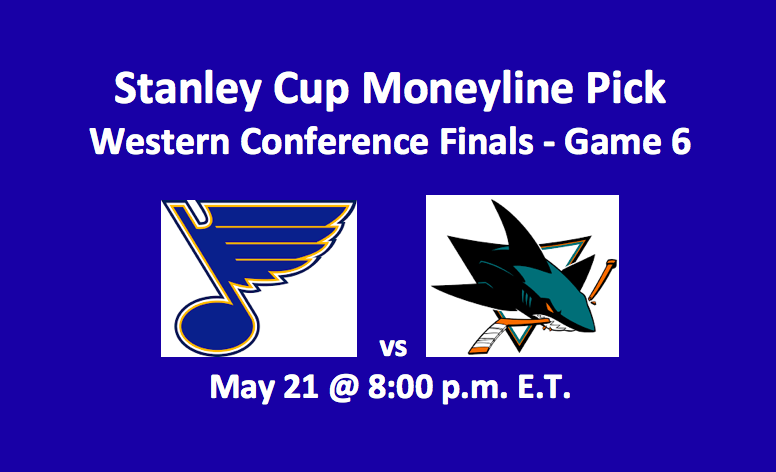 Stanley Cup Moneyline Pick
Western Conference Finals - Game 6

vs

May 21 @ 8:00 p.m. E.T.